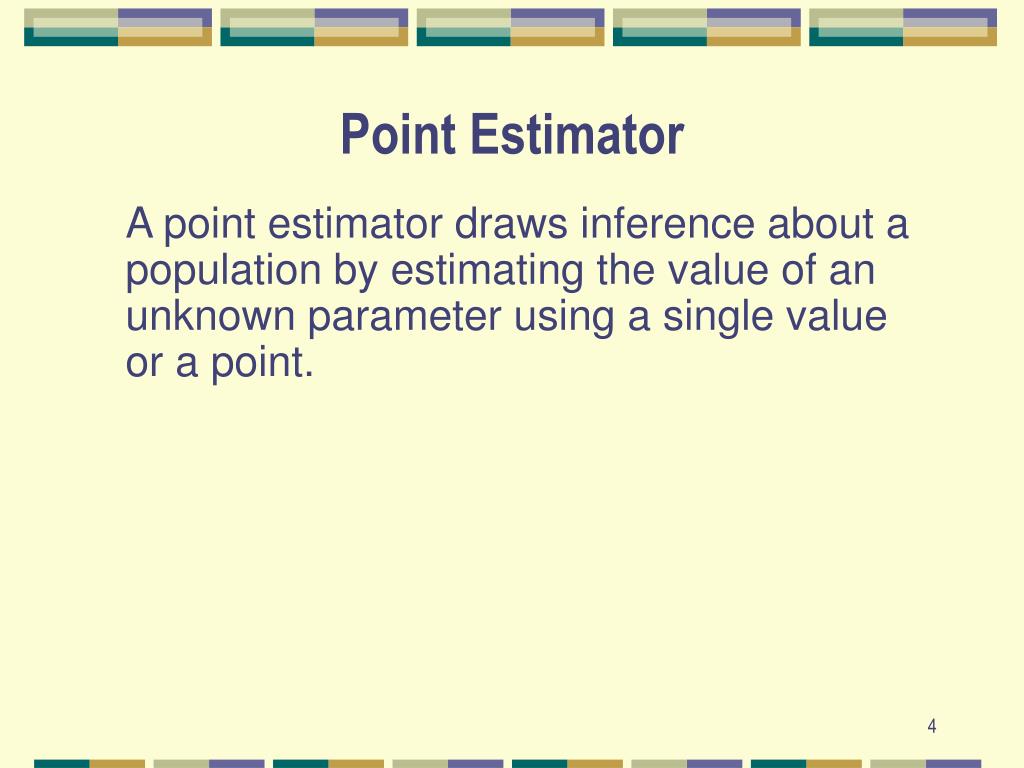 Point Estimator

A point estimator draws inference about a population by estimating the value of an unknown parameter using a single value or a point.

4